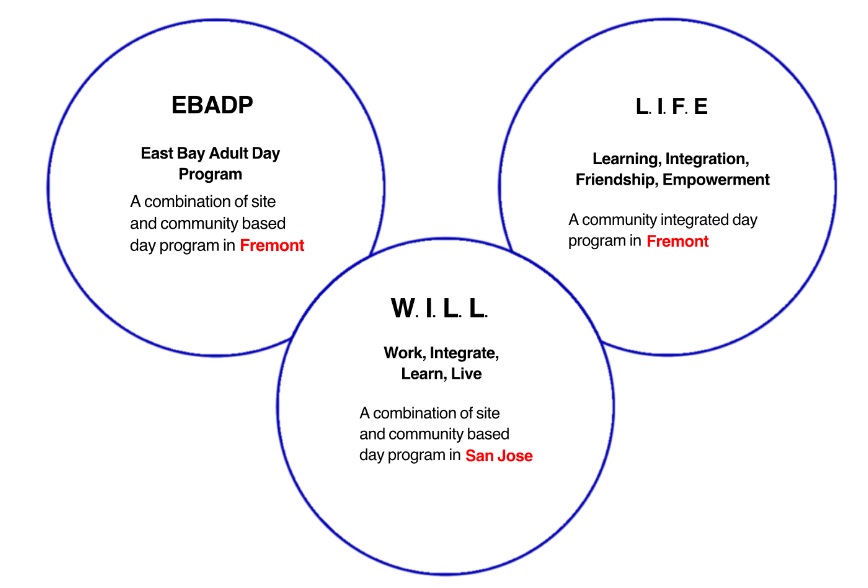 EBADP

East Bay Adult Day Program

A combination of site and community based day program in Fremont

L. I. F. E

Learning, Integration, Friendship, Empowerment

A community integrated day program in Fremont

W. I. L. L.

Work, Integrate, Learn, Live

A combination of site and community based day program in San Jose